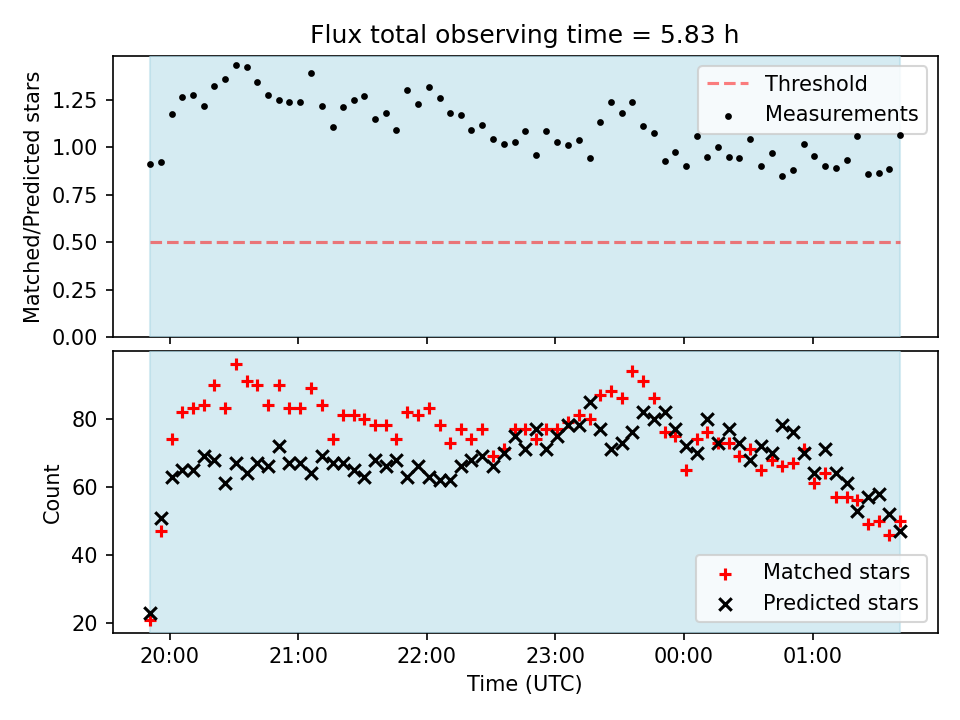 Flux total observing time = 5.83 h

Matched/Predicted stars

1.25
1.00
0.75
0.50
0.25
0.00

Threshold
Measurements

Count

80
60
40
20

Matched stars
Predicted stars

20:00
21:00
22:00
23:00
00:00
01:00

Time (UTC)